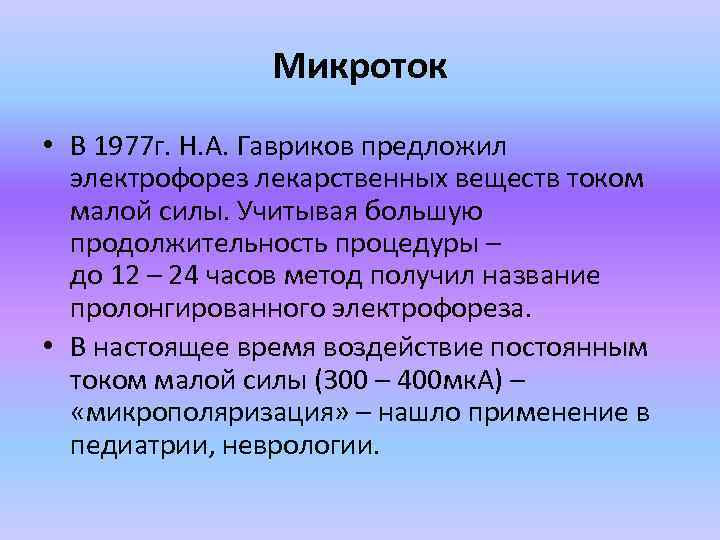 Микроток

• В 1977г. Н.А. Гавриков предложил электрофорез лекарственных веществ током малой силы. Учитывая большую продолжительность процедуры – до 12 – 24 часов метод получил название пролонгированного электрофореза.
• В настоящее время воздействие постоянным током малой силы (300 – 400мкА) – «микрополяризация» – нашло применение в педиатрии, неврологии.